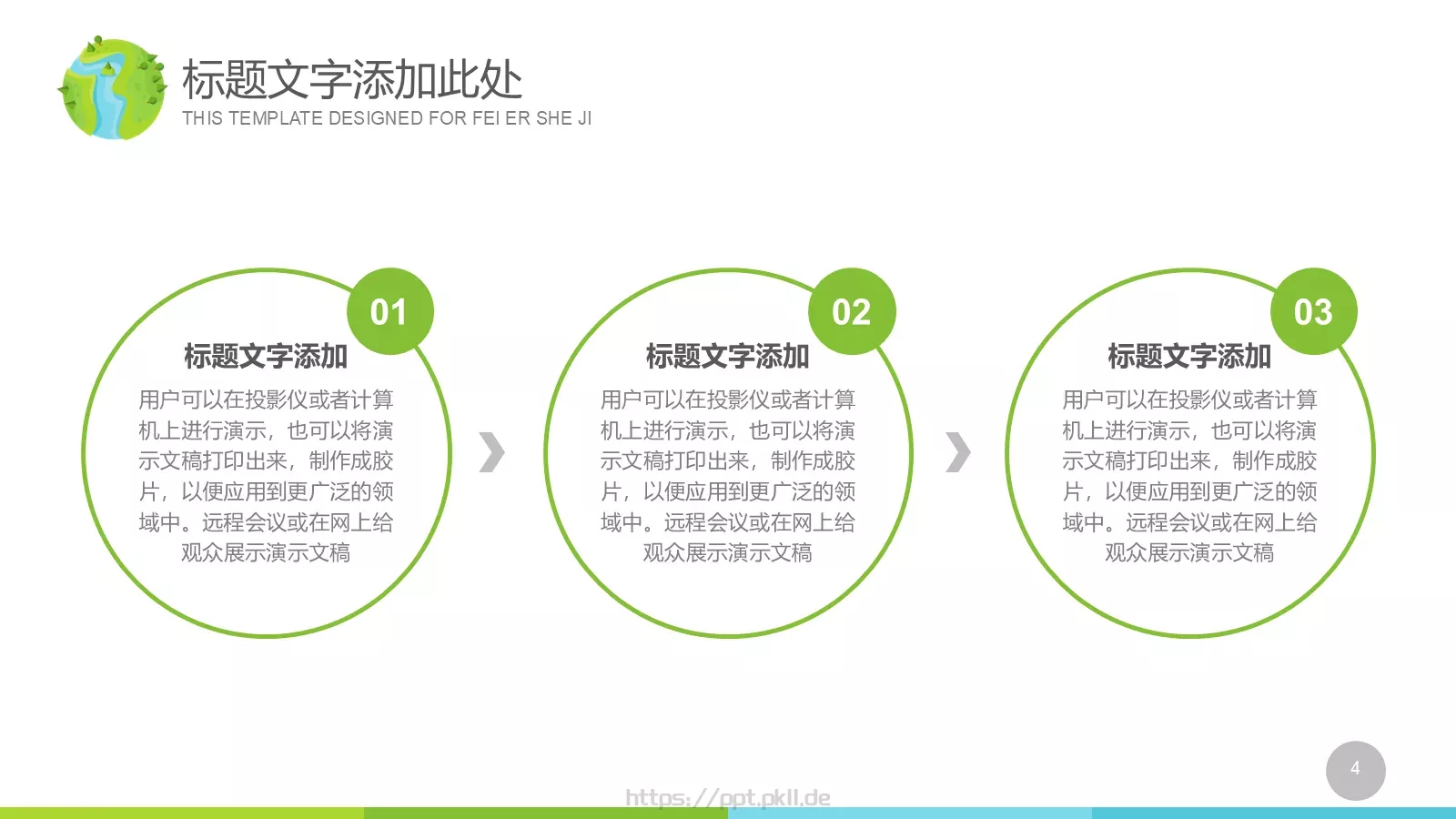 标题文字添加此处
THIS TEMPLATE DESIGNED FOR FEI ER SHE JI

01
标题文字添加
用户可以在投影仪或者计算机上进行演示，也可以将演示文稿打印出来，制作成胶片，以便应用到更广泛的领域中。远程会议或在网上给观众展示演示文稿

02
标题文字添加
用户可以在投影仪或者计算机上进行演示，也可以将演示文稿打印出来，制作成胶片，以便应用到更广泛的领域中。远程会议或在网上给观众展示演示文稿

03
标题文字添加
用户可以在投影仪或者计算机上进行演示，也可以将演示文稿打印出来，制作成胶片，以便应用到更广泛的领域中。远程会议或在网上给观众展示演示文稿

4

https://ppt.pkll.de